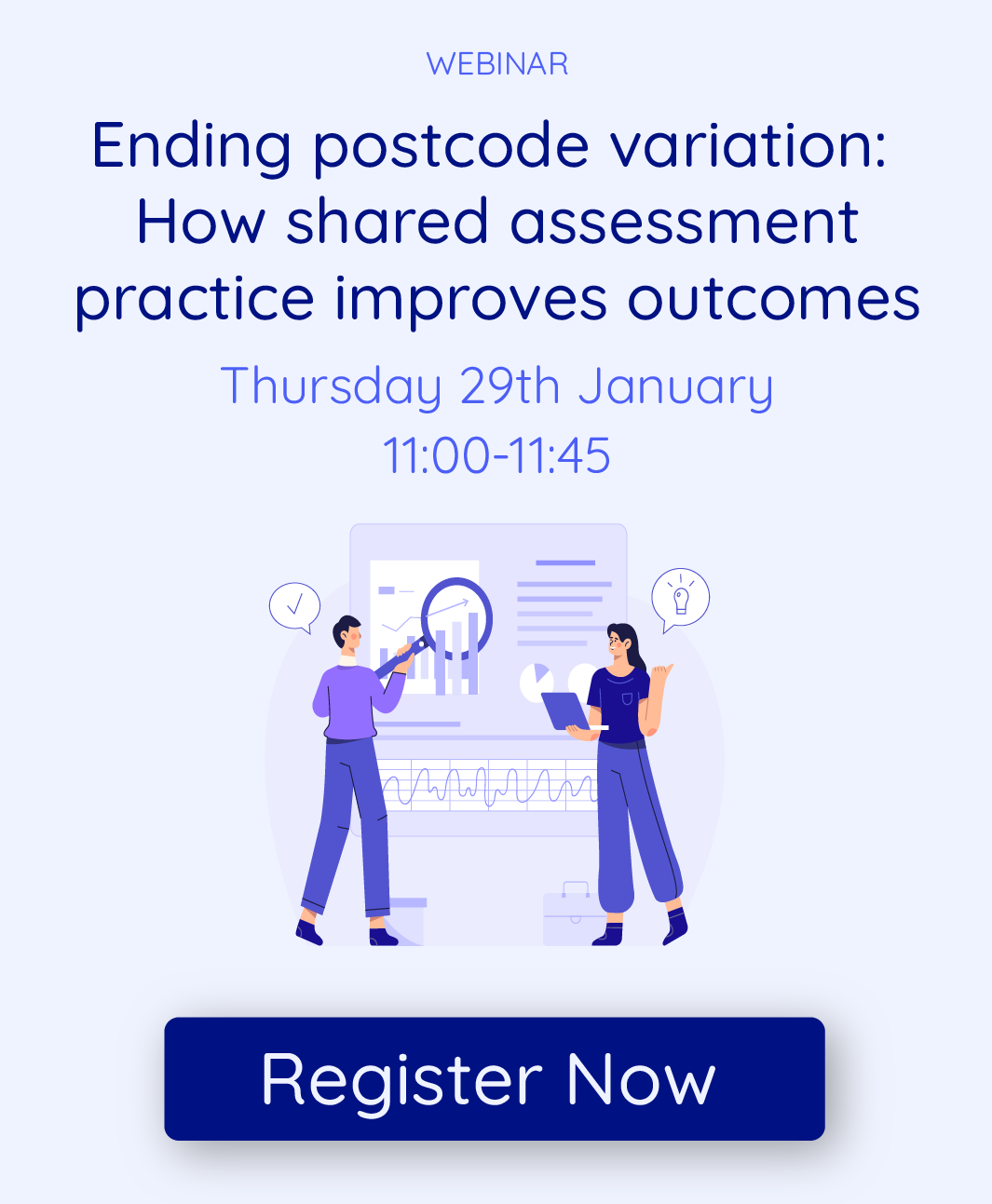 WEBINAR

Ending postcode variation: How shared assessment practice improves outcomes

Thursday 29th January
11:00-11:45

Register Now